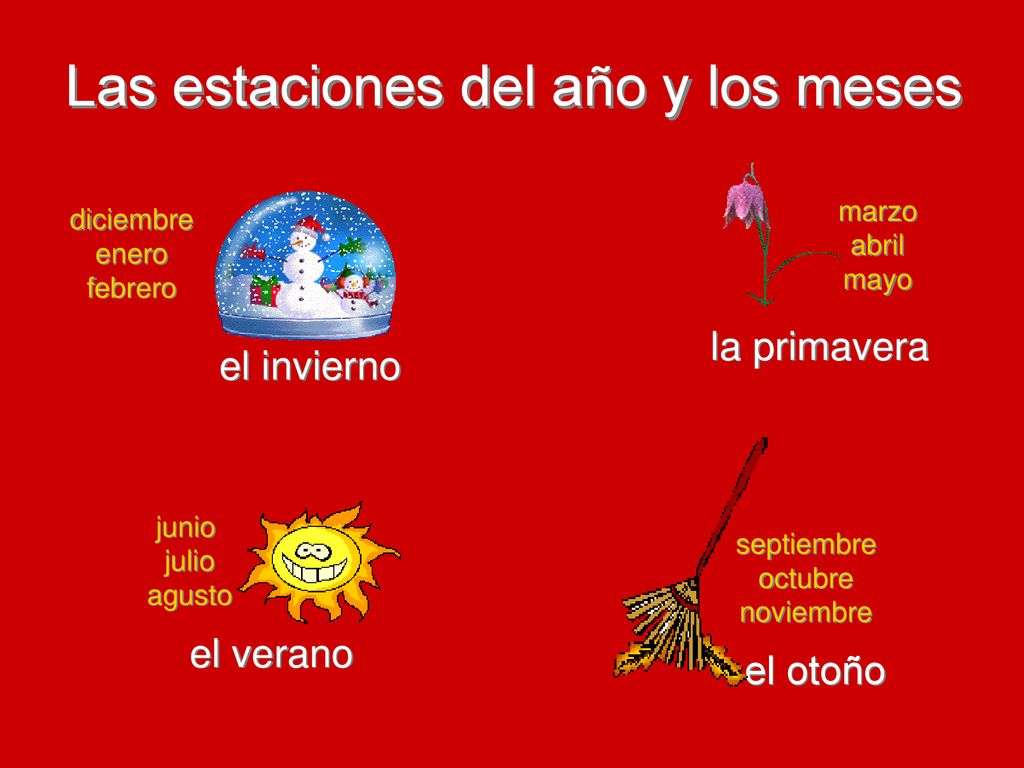 Las estaciones del año y los meses

diciembre
enero
febrero

el invierno

marzo
abril
mayo

la primavera

junio
julio
agusto

el verano

septiembre
octubre
noviembre

el otoño